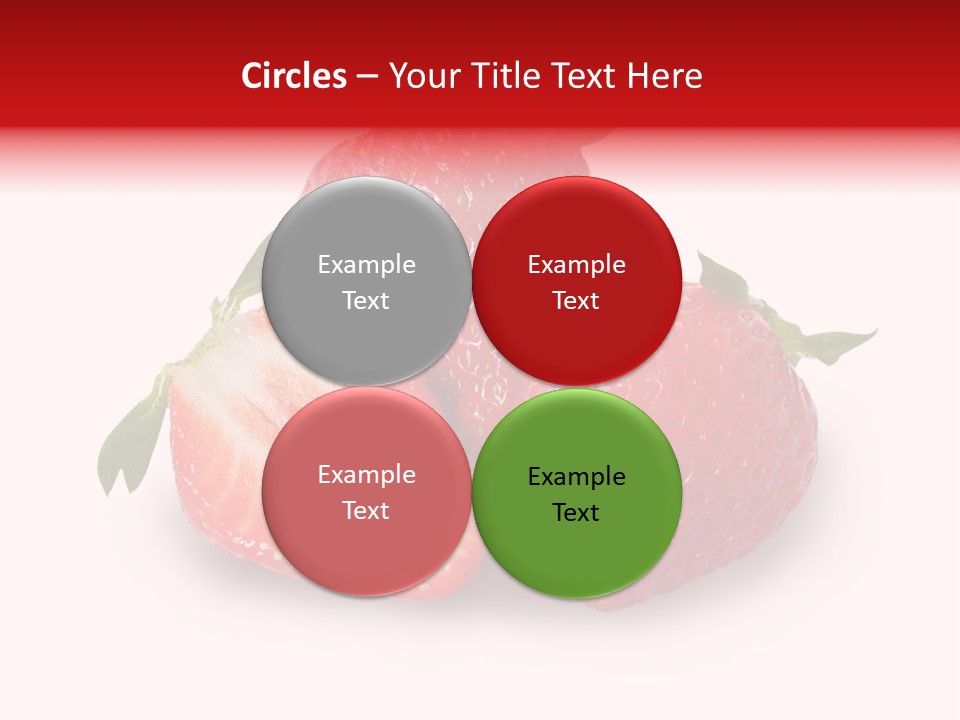 Circles – Your Title Text Here

Example Text

Example Text

Example Text

Example Text